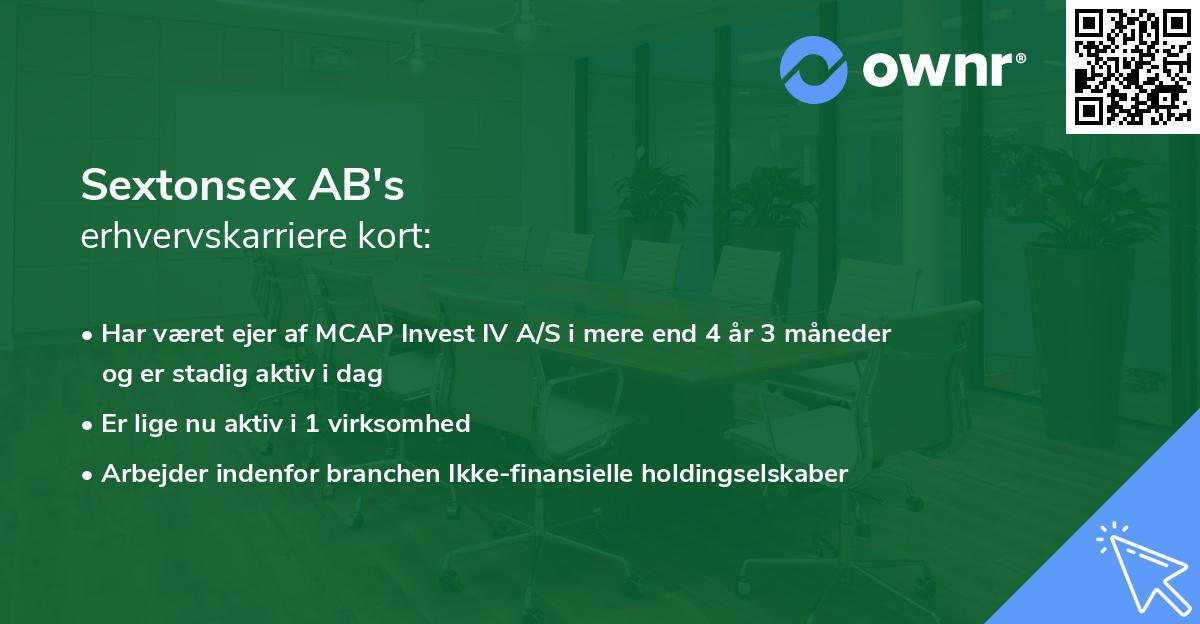 ownr®

Sextonsex AB's
erhvervskarriere kort:

• Har været ejer af MCAP Invest IV A/S i mere end 4 år 3 måneder og er stadig aktiv i dag

• Er lige nu aktiv i 1 virksomhed

• Arbejder indenfor branchen Ikke-finansielle holdingselskaber